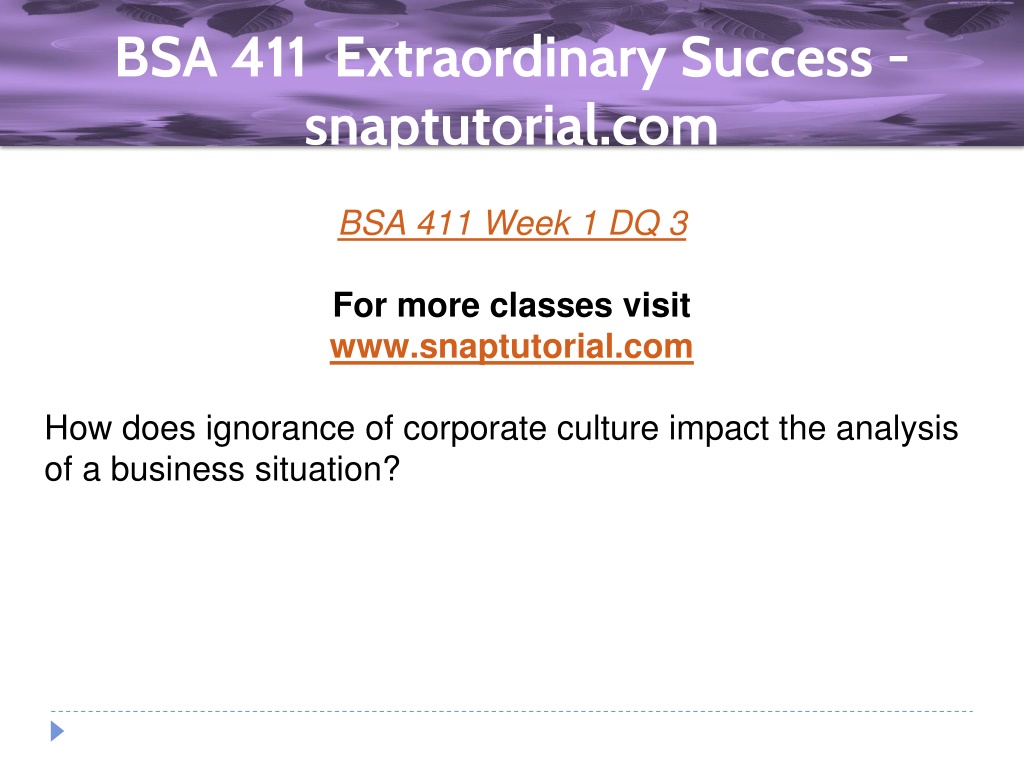 BSA 411 Extraordinary Success - snaptutorial.com

BSA 411 Week 1 DQ 3

For more classes visit
www.snaptutorial.com

How does ignorance of corporate culture impact the analysis of a business situation?